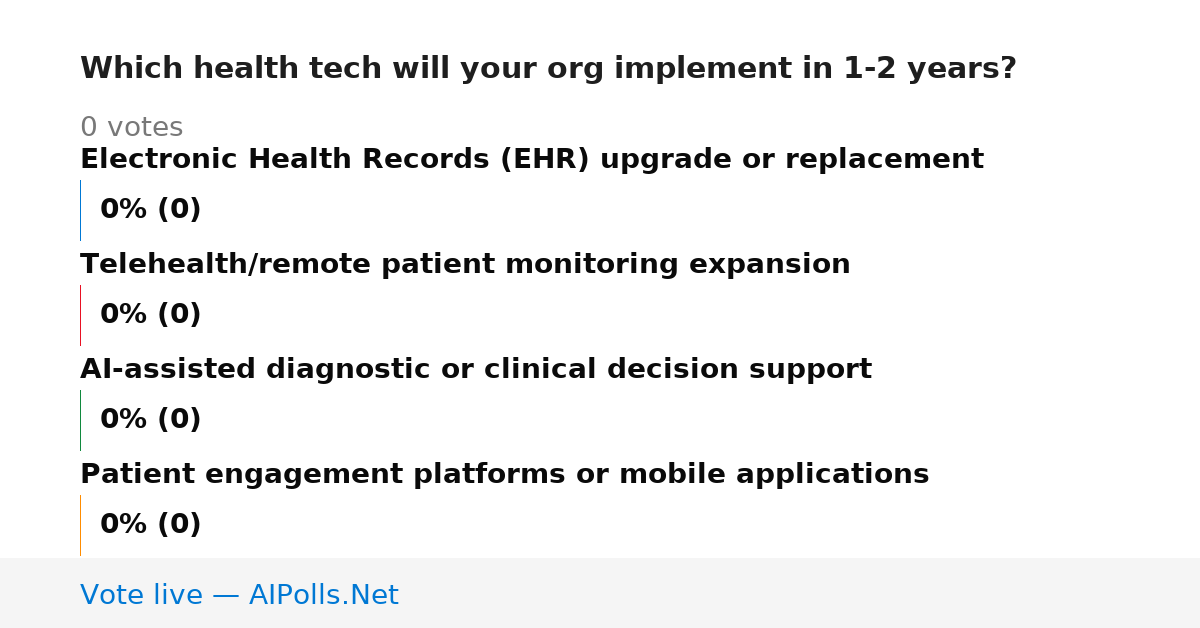 Which health tech will your org implement in 1-2 years?

0 votes

Electronic Health Records (EHR) upgrade or replacement

0% (0)

Telehealth/remote patient monitoring expansion

0% (0)

AI-assisted diagnostic or clinical decision support

0% (0)

Patient engagement platforms or mobile applications

0% (0)

Vote live — AIPolls.Net